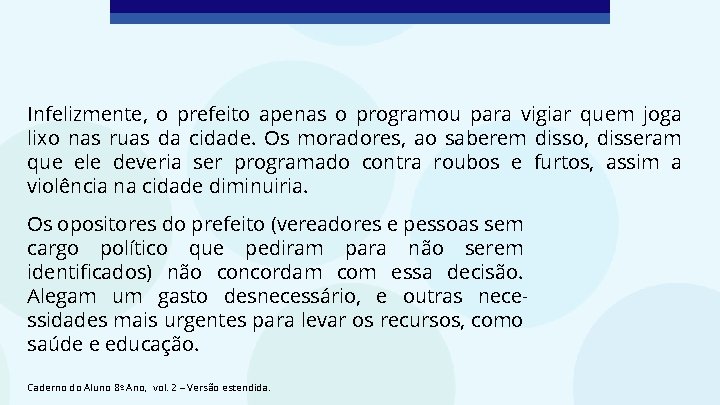 Infelizmente, o prefeito apenas o programou para vigiar quem joga lixo nas ruas da cidade. Os moradores, ao saberem disso, disseram que ele deveria ser programado contra roubos e furtos, assim a violência na cidade diminuiria.

Os opositores do prefeito (vereadores e pessoas sem cargo político que pediram para não serem identificados) não concordam com essa decisão. Alegam um gasto desnecessário, e outras necessidades mais urgentes para levar os recursos, como saúde e educação.

Caderno do Aluno 8º Ano, vol. 2 – Versão estendida.